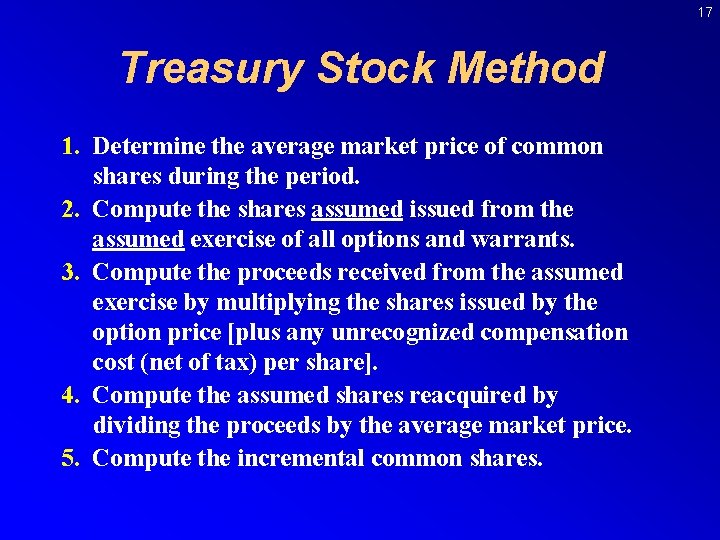 17

Treasury Stock Method

1. Determine the average market price of common shares during the period.
2. Compute the shares assumed issued from the assumed exercise of all options and warrants.
3. Compute the proceeds received from the assumed exercise by multiplying the shares issued by the option price [plus any unrecognized compensation cost (net of tax) per share].
4. Compute the assumed shares reacquired by dividing the proceeds by the average market price.
5. Compute the incremental common shares.